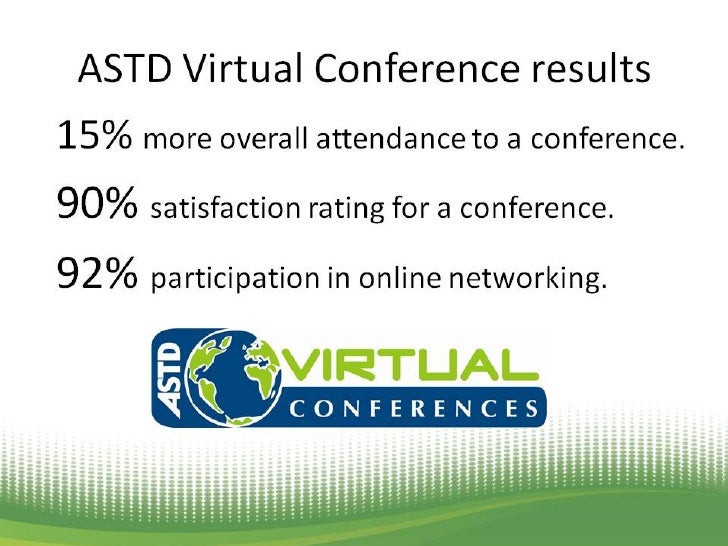 ASTD Virtual Conference results

15% more overall attendance to a conference.

90% satisfaction rating for a conference.

92% participation in online networking.

ASTD VIRTUAL CONFERENCES